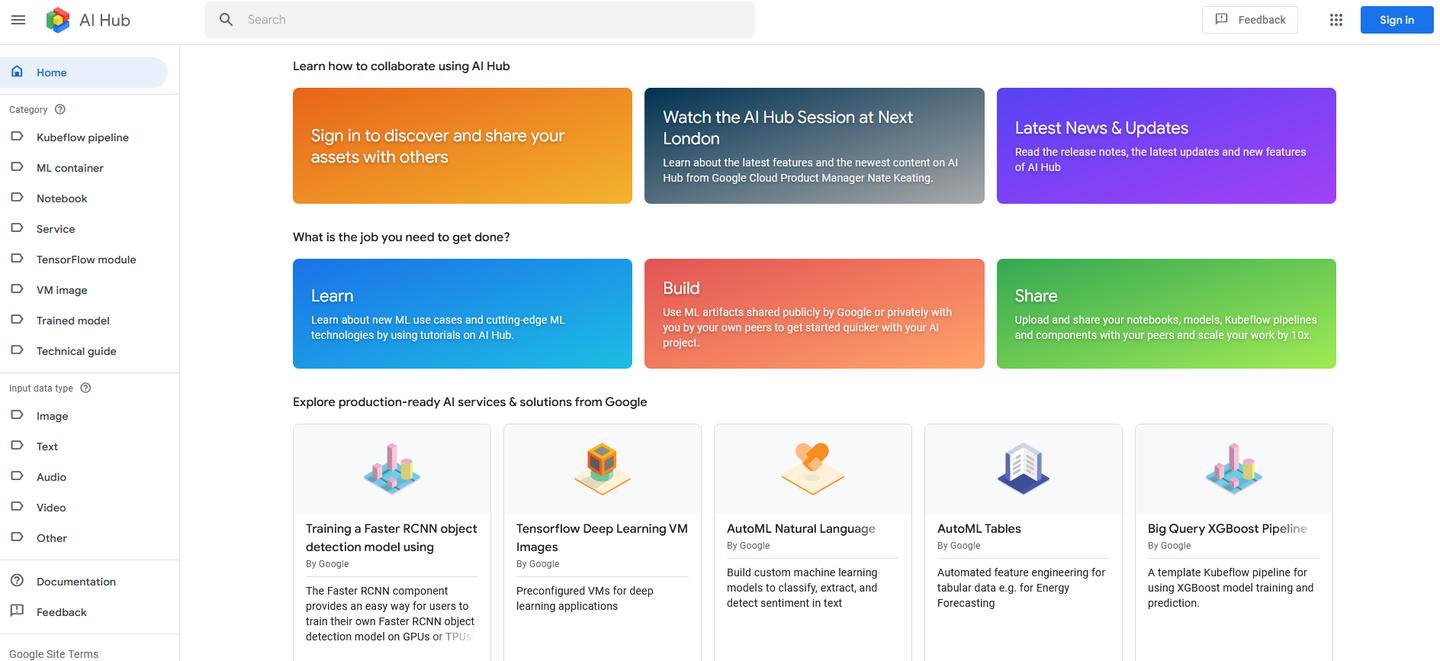 AI Hub

Search

Feedback

Sign in

Home

Category

Kubeflow pipeline

ML container

Notebook

Service

TensorFlow module

VM image

Trained model

Technical guide

Input data type

Image

Text

Audio

Video

Other

Documentation

Feedback

Google Site Terms

Learn how to collaborate using AI Hub

Sign in to discover and share your assets with others

Watch the AI Hub Session at Next London

Learn about the latest features and the newest content on AI Hub from Google Cloud Product Manager Nate Keating.

Latest News & Updates

Read the release notes, the latest updates and new features of AI Hub

What is the job you need to get done?

Learn

Learn about new ML use cases and cutting-edge ML technologies by using tutorials on AI Hub.

Build

Use ML artifacts shared publicly by Google or privately with you by your own peers to get started quicker with your AI project.

Share

Upload and share your notebooks, models, Kubeflow pipelines and components with your peers and scale your work by 10x.

Explore production-ready AI services & solutions from Google

Training a Faster RCNN object detection model using

By Google

The Faster RCNN component provides an easy way for users to train their own Faster RCNN object detection model on GPUs or TPUs

Tensorflow Deep Learning VM Images

By Google

Preconfigured VMs for deep learning applications

AutoML Natural Language

By Google

Build custom machine learning models to classify, extract, and detect sentiment in text

AutoML Tables

By Google

Automated feature engineering for tabular data e.g. for Energy Forecasting

Big Query XGBoost Pipeline

By Google

A template Kubeflow pipeline for using XGBoost model training and prediction.